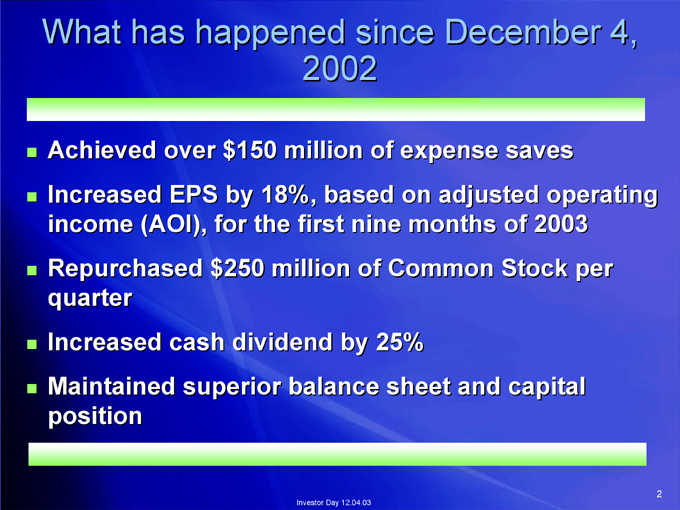 What has happened since December 4, 2002

■ Achieved over \$150 million of expense saves

■ Increased EPS by 18%, based on adjusted operating income (AOI), for the first nine months of 2003

■ Repurchased \$250 million of Common Stock per quarter

■ Increased cash dividend by 25%

■ Maintained superior balance sheet and capital position

Investor Day 12.04.03

2